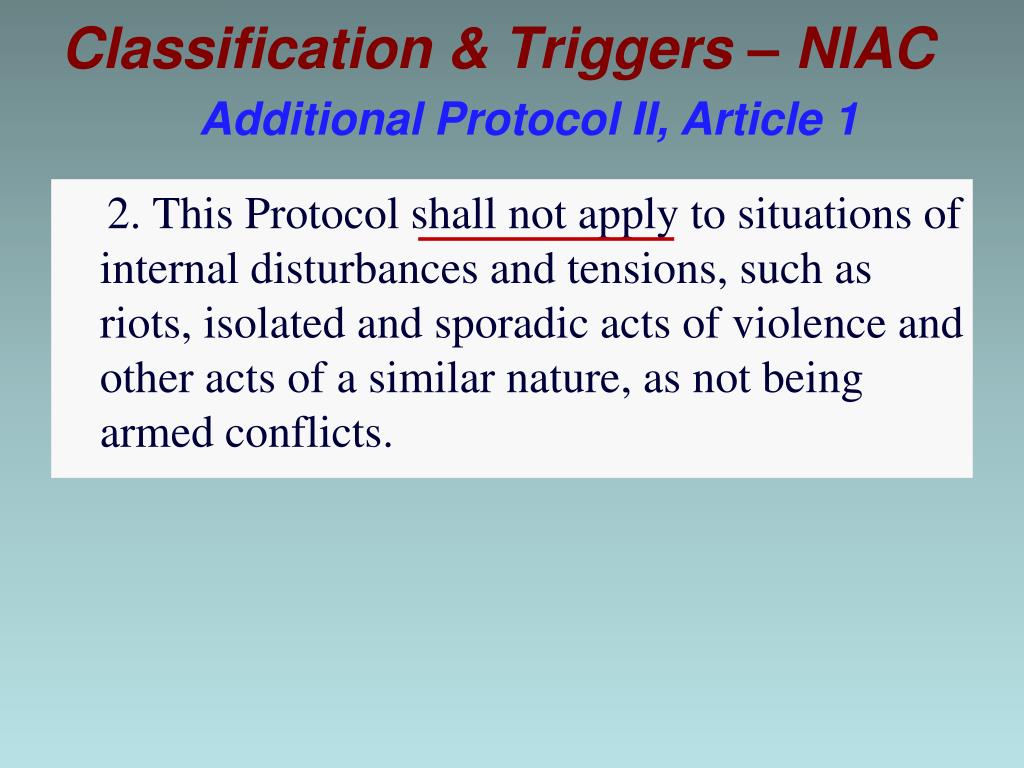 Classification & Triggers – NIAC
Additional Protocol II, Article 1

2. This Protocol shall not apply to situations of internal disturbances and tensions, such as riots, isolated and sporadic acts of violence and other acts of a similar nature, as not being armed conflicts.